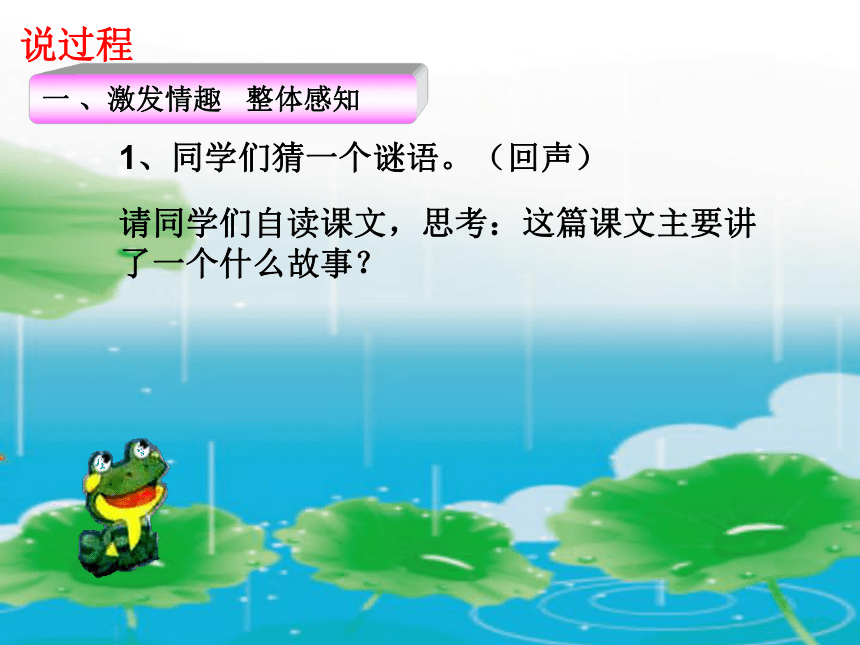 说过程

一、激发情趣　整体感知

1、同学们猜一个谜语。（回声）

请同学们自读课文，思考：这篇课文主要讲了一个什么故事？